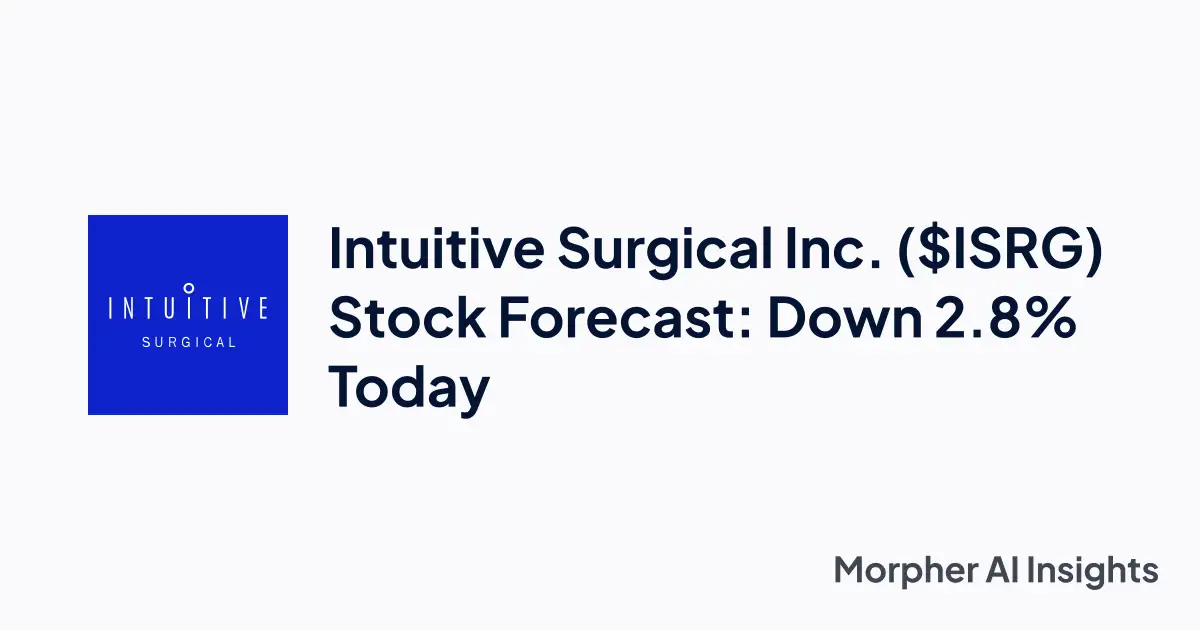 INTUITIVE
SURGICAL

Intuitive Surgical Inc. (\$ISRG) Stock Forecast: Down 2.8% Today

Morpher AI Insights